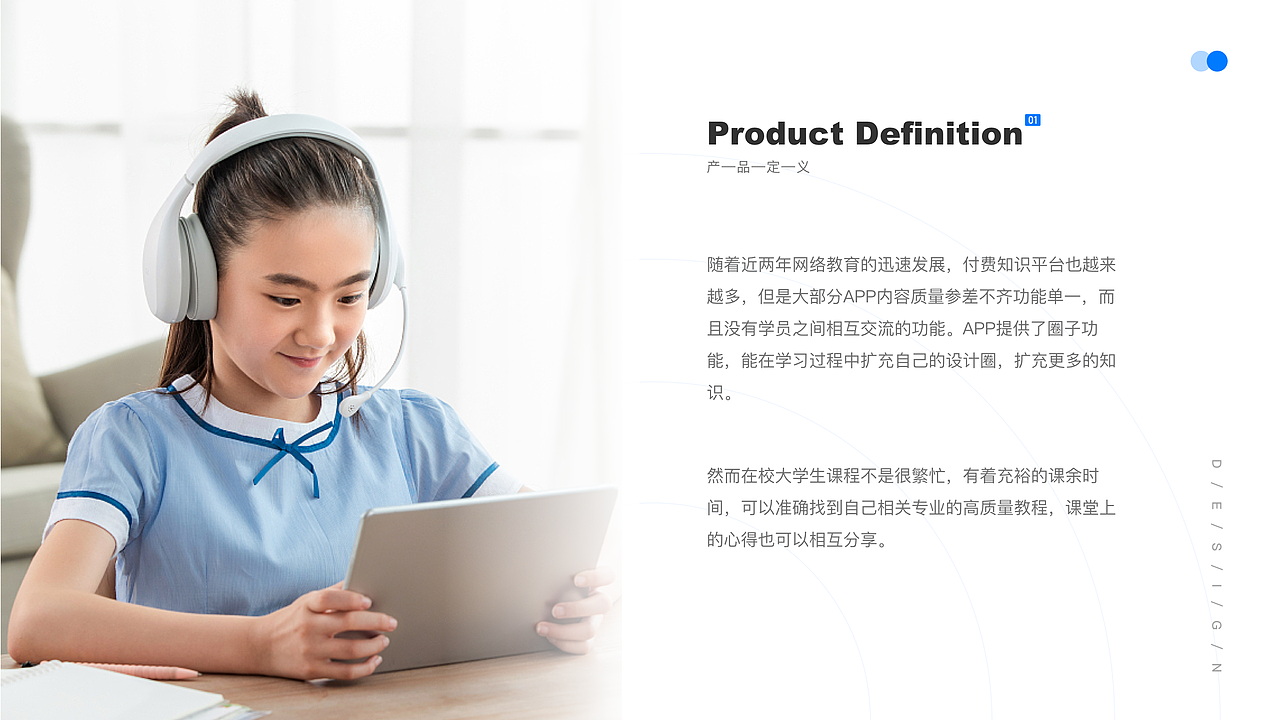 Product Definition 01
产一品一定一义

随着近两年网络教育的迅速发展，付费知识平台也越来越多，但是大部分APP内容质量参差不齐功能单一，而且没有学员之间相互交流的功能。APP提供了圈子功能，能在学习过程中扩充自己的设计圈，扩充更多的知识。

然而在校大学生课程不是很繁忙，有着充裕的课余时间，可以准确找到自己相关专业的高质量教程，课堂上的心得也可以相互分享。

D / E / S / I / G / N